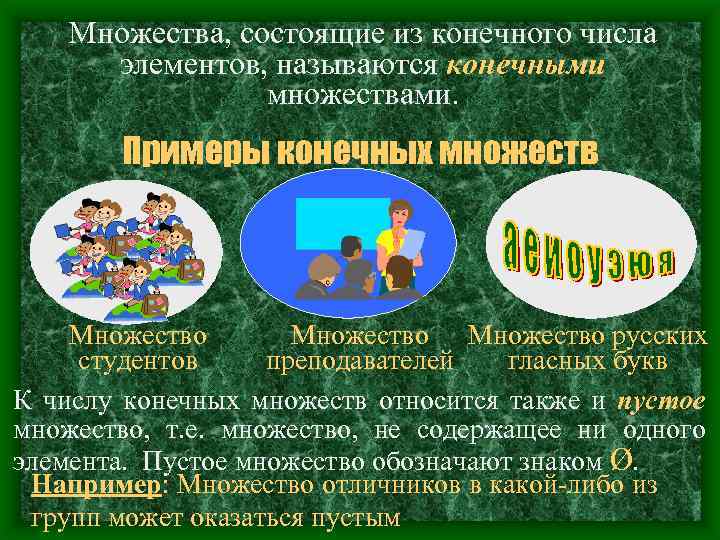 Множества, состоящие из конечного числа элементов, называются конечными множествами.

Примеры конечных множеств

аеиоуэюя

Множество студентов

Множество преподавателей

Множество русских гласных букв

К числу конечных множеств относится также и пустое множество, т.е. множество, не содержащее ни одного элемента. Пустое множество обозначают знаком Ø.

Например: Множество отличников в какой-либо из групп может оказаться пустым